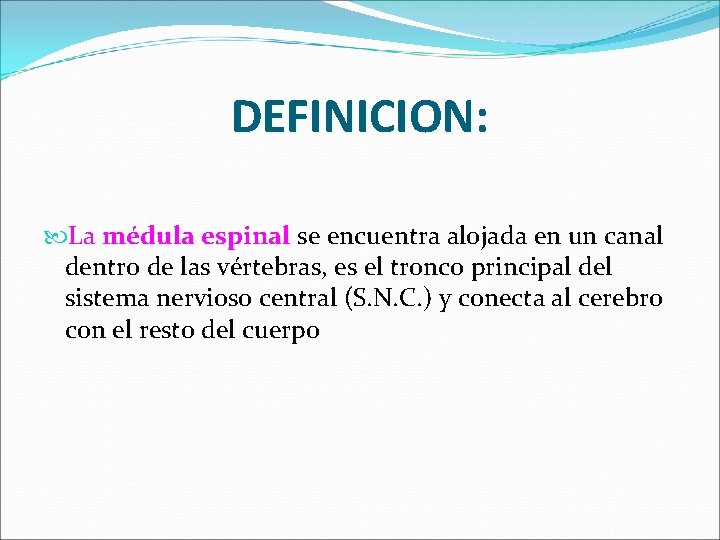 DEFINICION:

La médula espinal se encuentra alojada en un canal dentro de las vértebras, es el tronco principal del sistema nervioso central (S.N.C.) y conecta al cerebro con el resto del cuerpo